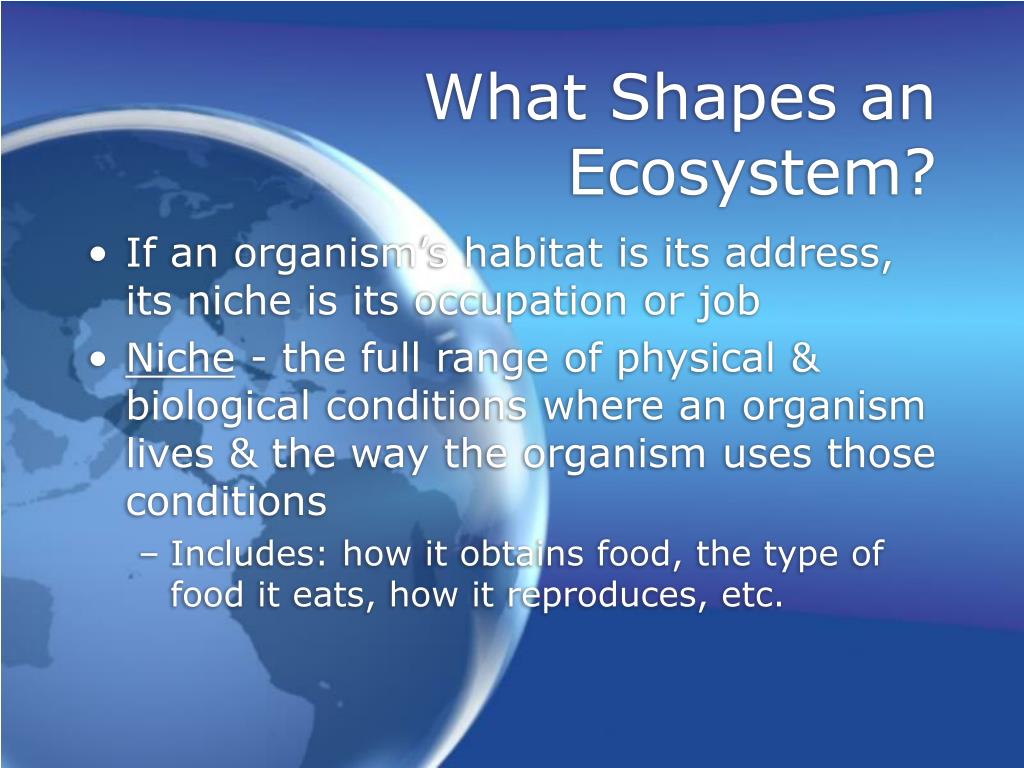 What Shapes an Ecosystem?

• If an organism's habitat is its address, its niche is its occupation or job

• Niche - the full range of physical & biological conditions where an organism lives & the way the organism uses those conditions

– Includes: how it obtains food, the type of food it eats, how it reproduces, etc.